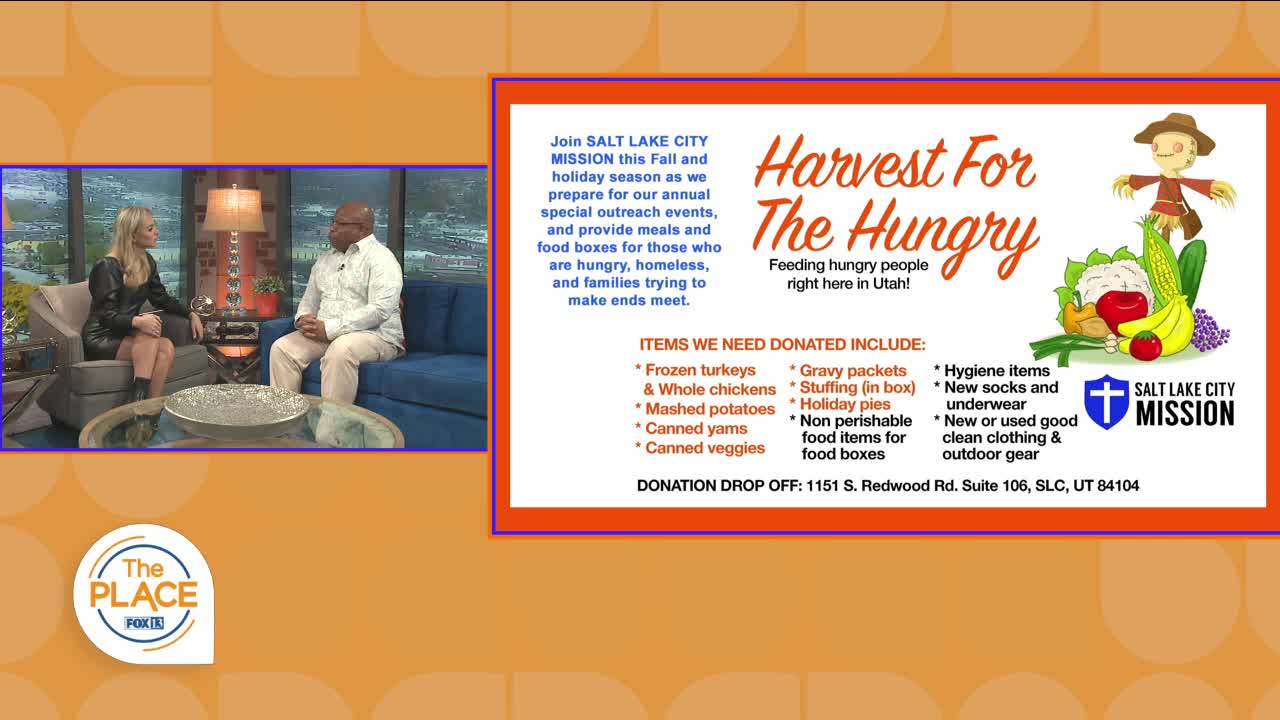 Join SALT LAKE CITY MISSION this Fall and holiday season as we prepare for our annual special outreach events, and provide meals and food boxes for those who are hungry, homeless, and families trying to make ends meet.

Harvest For The Hungry

Feeding hungry people right here in Utah!

ITEMS WE NEED DONATED INCLUDE:

* Frozen turkeys & Whole chickens
* Mashed potatoes
* Canned yams
* Canned veggies

* Gravy packets
* Stuffing (in box)
* Holiday pies
* Non perishable food items for food boxes

* Hygiene items
* New socks and underwear
* New or used good clean clothing & outdoor gear

SALT LAKE CITY MISSION

DONATION DROP OFF: 1151 S. Redwood Rd. Suite 106, SLC, UT 84104

The PLACE
FOX 13